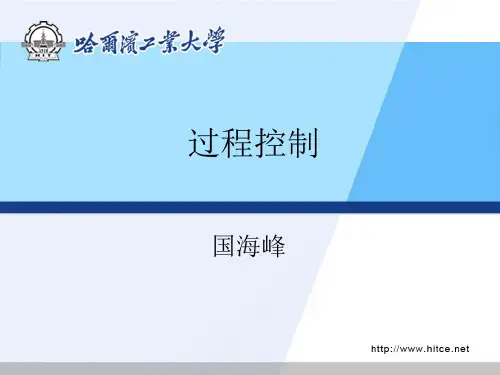 哈爾濱工業大學

过程控制

国海峰

http://www.hitce.net